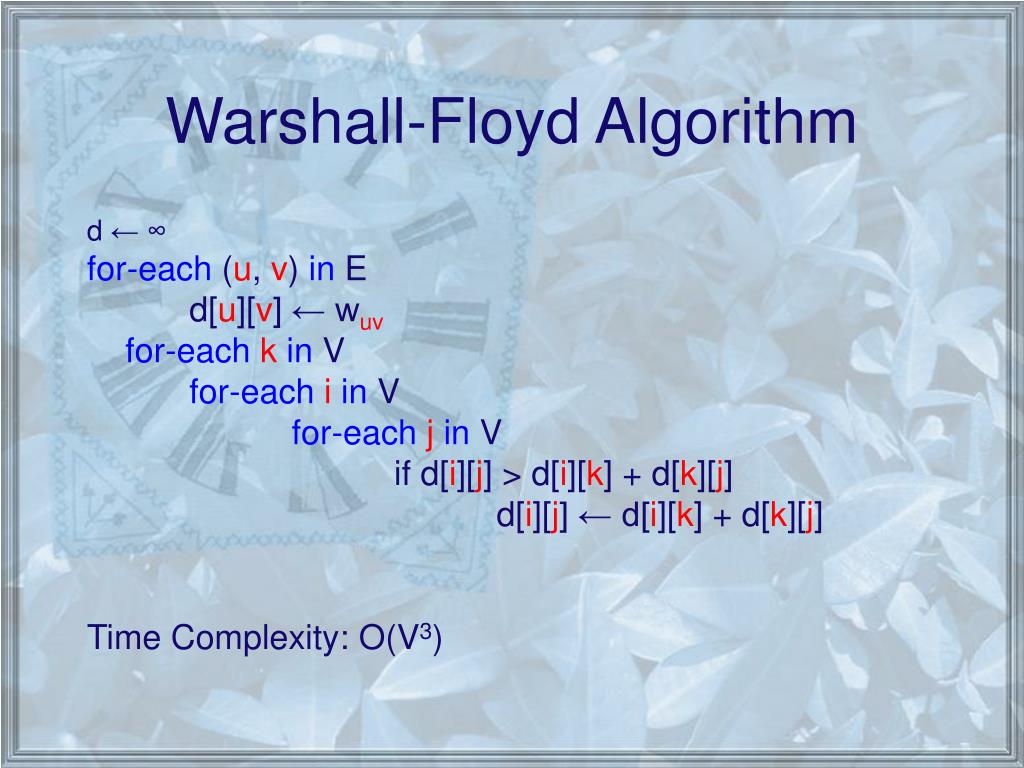 Warshall-Floyd Algorithm

d ← ∞
for-each (u, v) in E
d[u][v] ← $w_{uv}$
for-each k in V
for-each i in V
for-each j in V
if d[i][j] > d[i][k] + d[k][j]
d[i][j] ← d[i][k] + d[k][j]

Time Complexity: $O(V^3)$